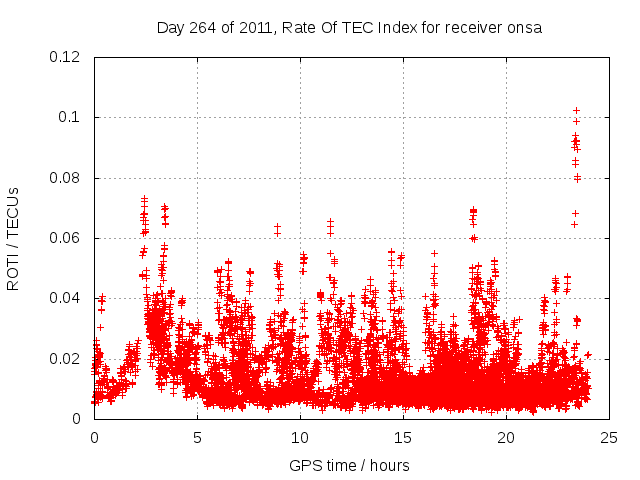 Day 264 of 2011, Rate Of TEC Index for receiver onsa

ROTI / TECUs

0.12
0.1
0.08
0.06
0.04
0.02
0

0
5
10
15
20
25

GPS time / hours